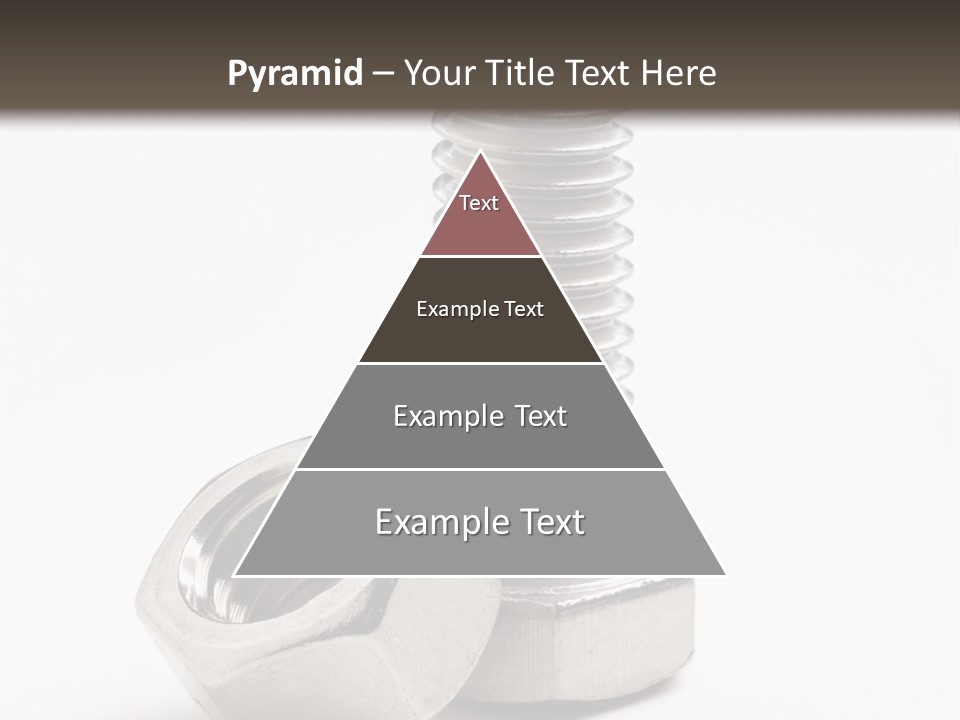 Pyramid – Your Title Text Here

Text

Example Text

Example Text

Example Text